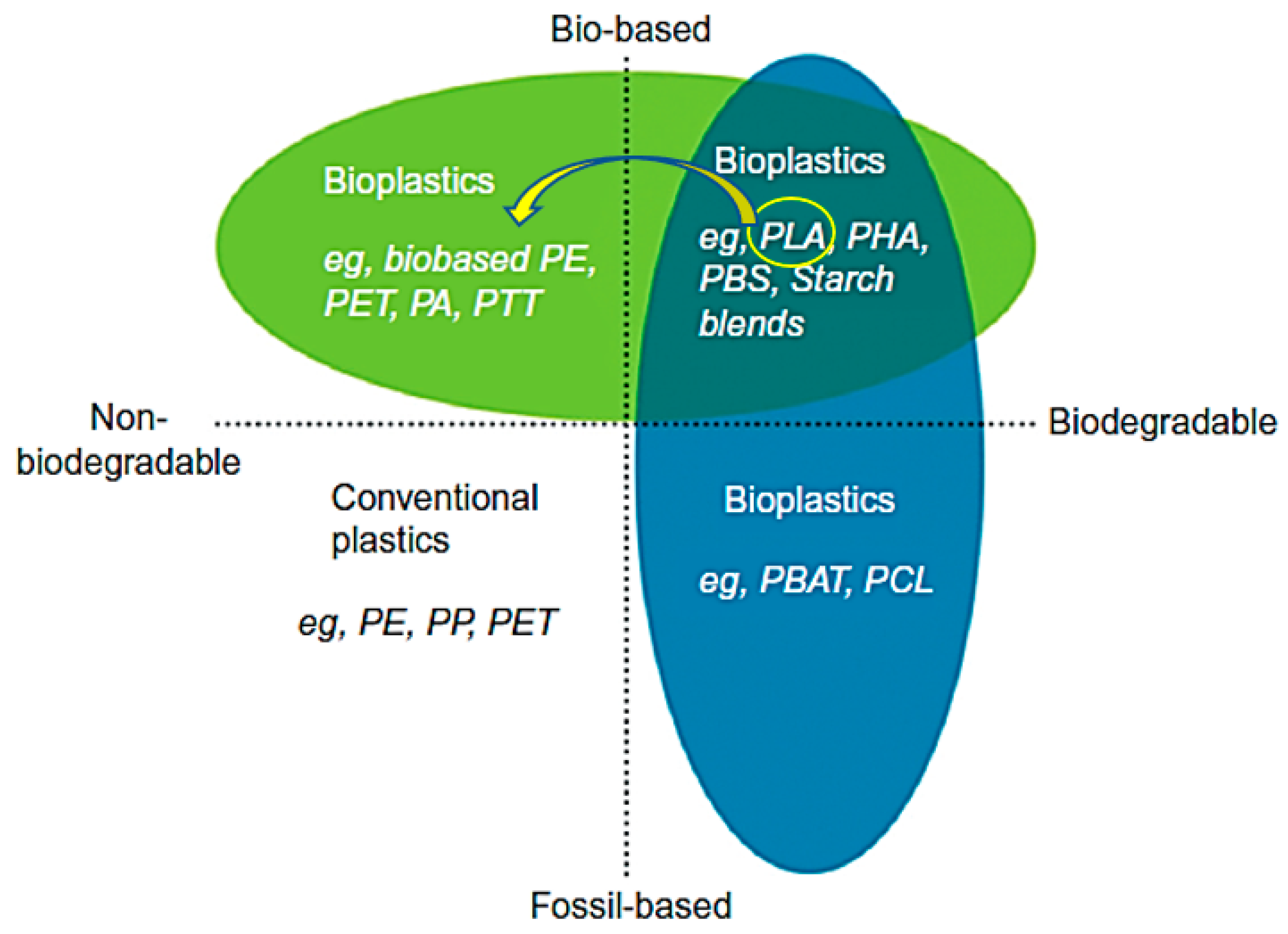 Bio-based

Bioplastics

eg, biobased PE, PET, PA, PTT

Bioplastics

eg, PLA, PHA, PBS, Starch blends

Non-biodegradable

Biodegradable

Conventional plastics

eg, PE, PP, PET

Bioplastics

eg, PBAT, PCL

Fossil-based